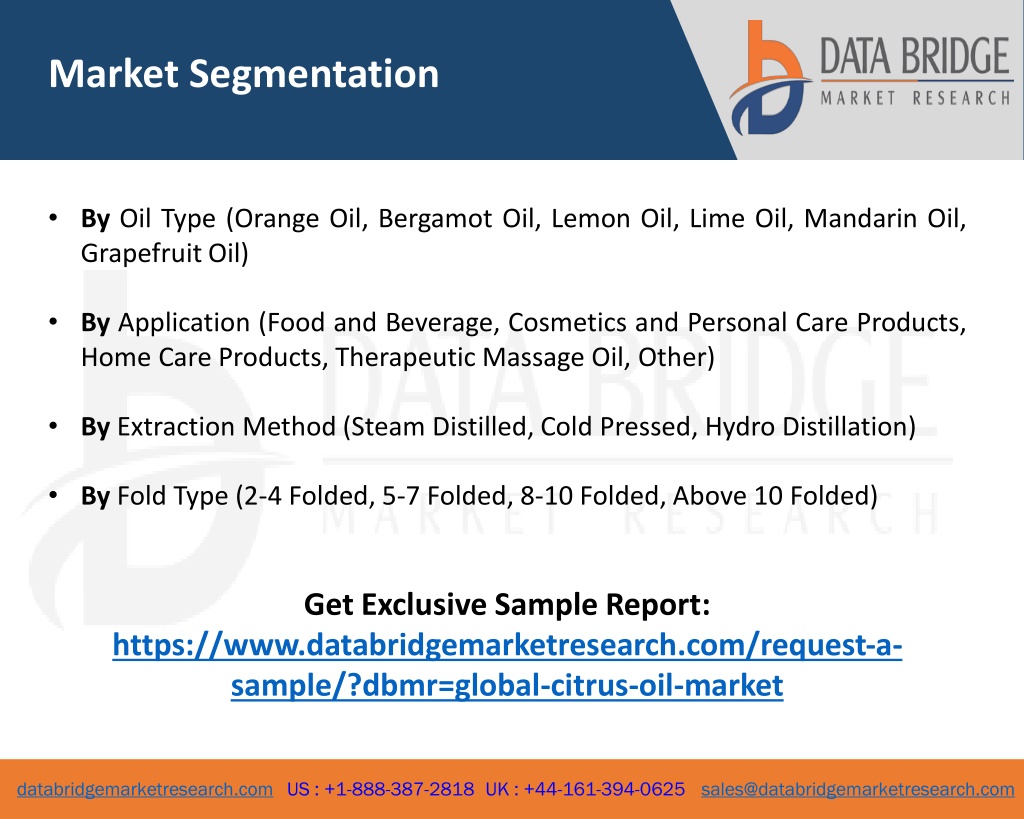 Market Segmentation

DATA BRIDGE
MARKET RESEARCH

• By Oil Type (Orange Oil, Bergamot Oil, Lemon Oil, Lime Oil, Mandarin Oil, Grapefruit Oil)

• By Application (Food and Beverage, Cosmetics and Personal Care Products, Home Care Products, Therapeutic Massage Oil, Other)

• By Extraction Method (Steam Distilled, Cold Pressed, Hydro Distillation)

• By Fold Type (2-4 Folded, 5-7 Folded, 8-10 Folded, Above 10 Folded)

DATA BRIDGE
MARKET RESEARCH

Get Exclusive Sample Report:
https://www.databridgemarketresearch.com/request-a-sample/?dbmr=global-citrus-oil-market

databridgemarketresearch.com US : +1-888-387-2818 UK : +44-161-394-0625 sales@databridgemarketresearch.com